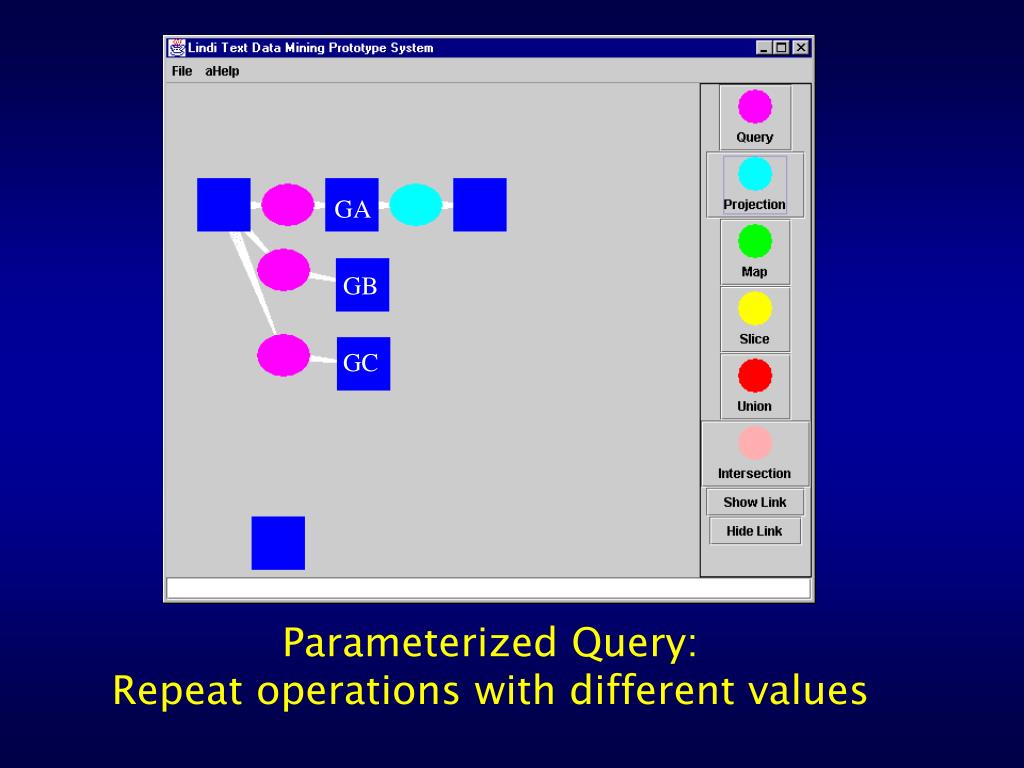 Lindi Text Data Mining Prototype System

File aHelp

GA

GB

GC

Query

Projection

Map

Slice

Union

Intersection

Show Link

Hide Link

Parameterized Query:
Repeat operations with different values